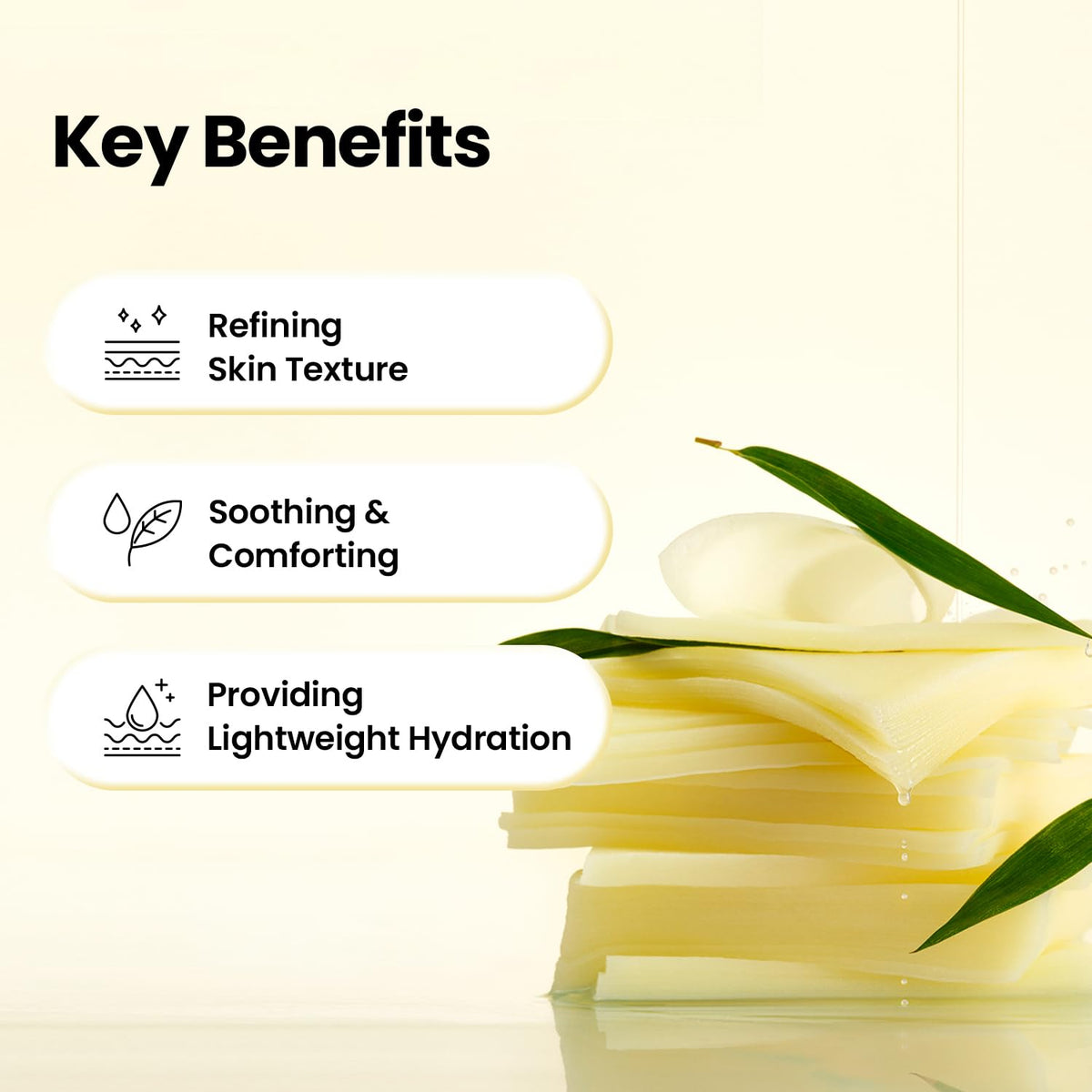 Key Benefits

Refining Skin Texture

Soothing & Comforting

Providing Lightweight Hydration